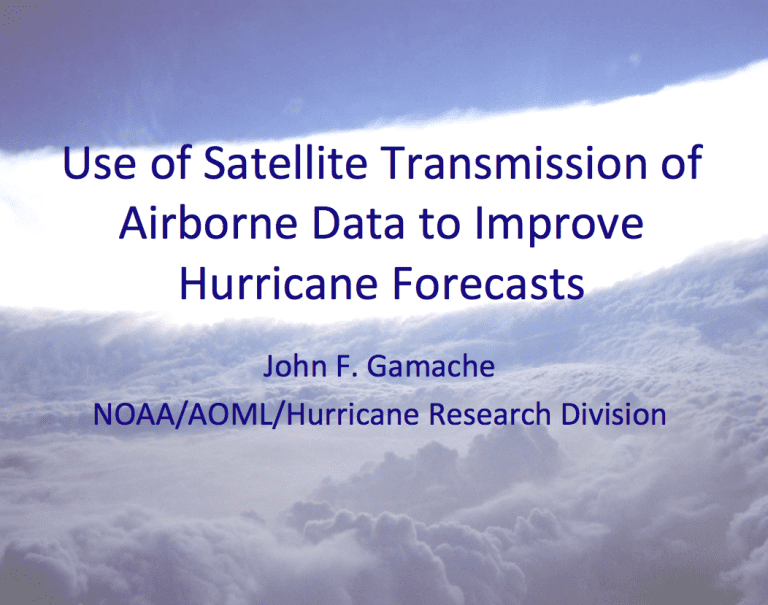 Use of Satellite Transmission of Airborne Data to Improve Hurricane Forecasts

John F. Gamache

NOAA/AOML/Hurricane Research Division